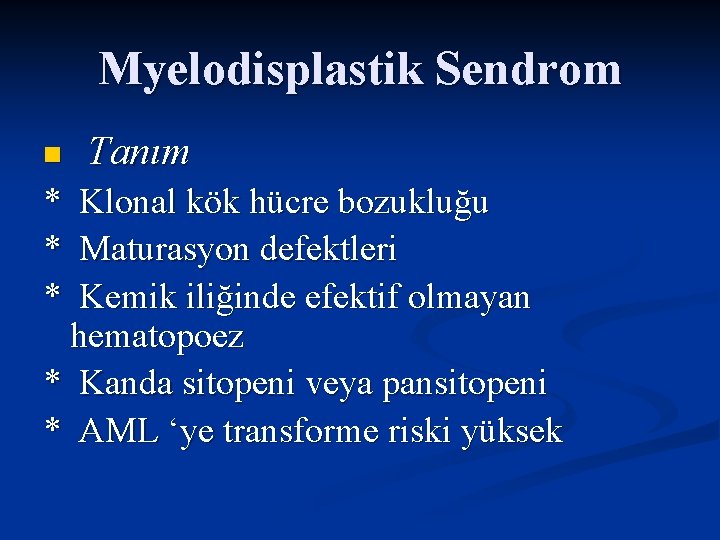 Myelodisplastik Sendrom

Tanım

* Klonal kök hücre bozukluğu
* Maturasyon defektleri
* Kemik iliğinde efektif olmayan hematopoez
* Kanda sitopeni veya pansitopeni
* AML ‘ye transforme riski yüksek